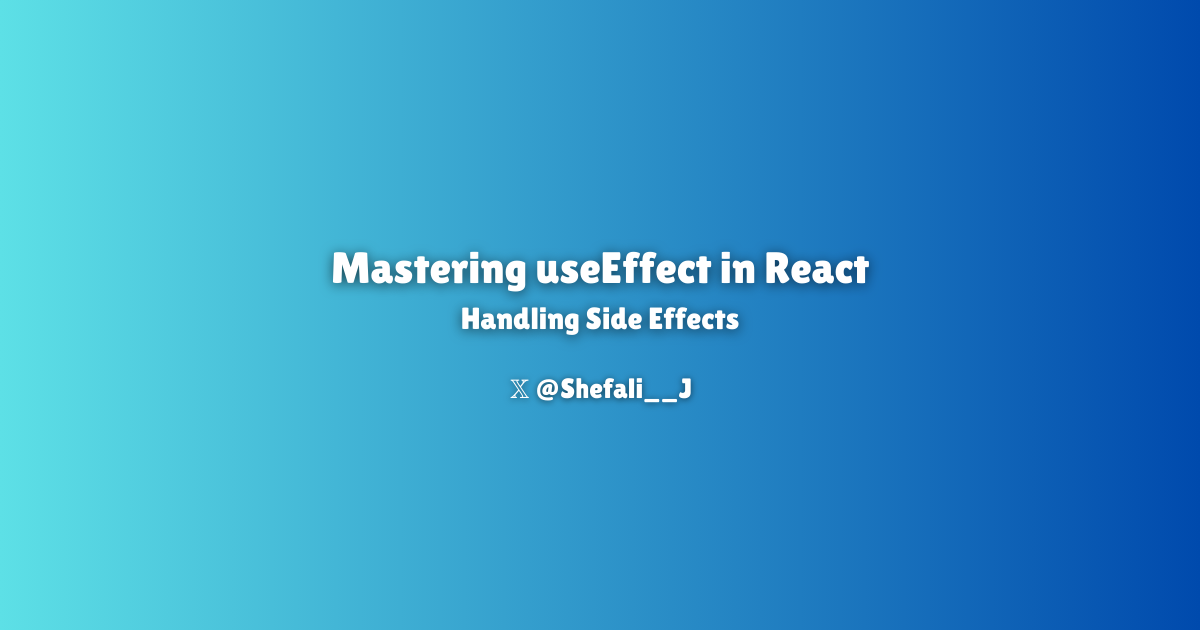 Mastering useEffect in React
Handling Side Effects

𝕏 @Shefali__J